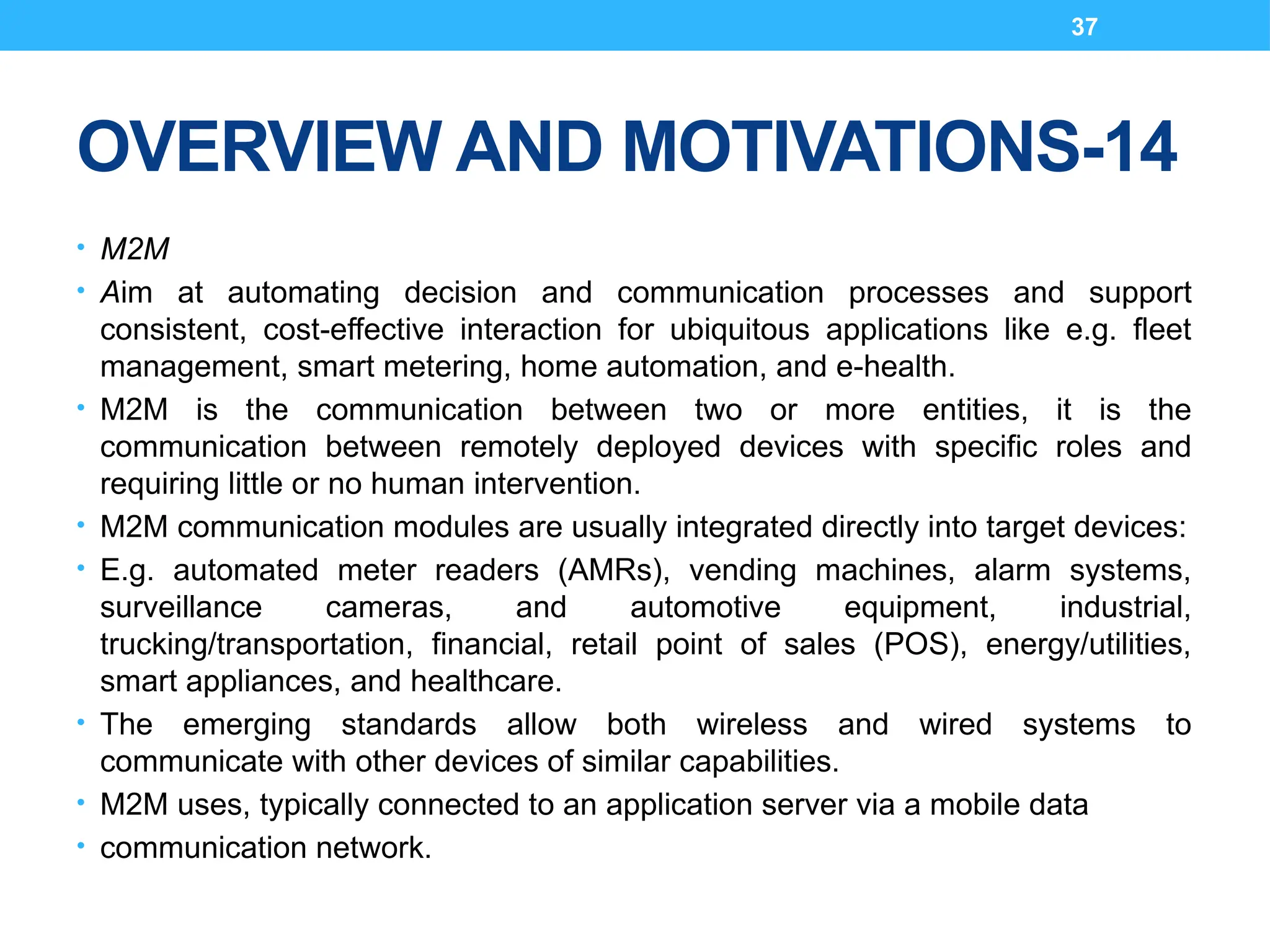 37

OVERVIEW AND MOTIVATIONS-14

• M2M
• Aim at automating decision and communication processes and support consistent, cost-effective interaction for ubiquitous applications like e.g. fleet management, smart metering, home automation, and e-health.
• M2M is the communication between two or more entities, it is the communication between remotely deployed devices with specific roles and requiring little or no human intervention.
• M2M communication modules are usually integrated directly into target devices:
• E.g. automated meter readers (AMRs), vending machines, alarm systems, surveillance cameras, and automotive equipment, industrial, trucking/transportation, financial, retail point of sales (POS), energy/utilities, smart appliances, and healthcare.
• The emerging standards allow both wireless and wired systems to communicate with other devices of similar capabilities.
• M2M uses, typically connected to an application server via a mobile data
• communication network.